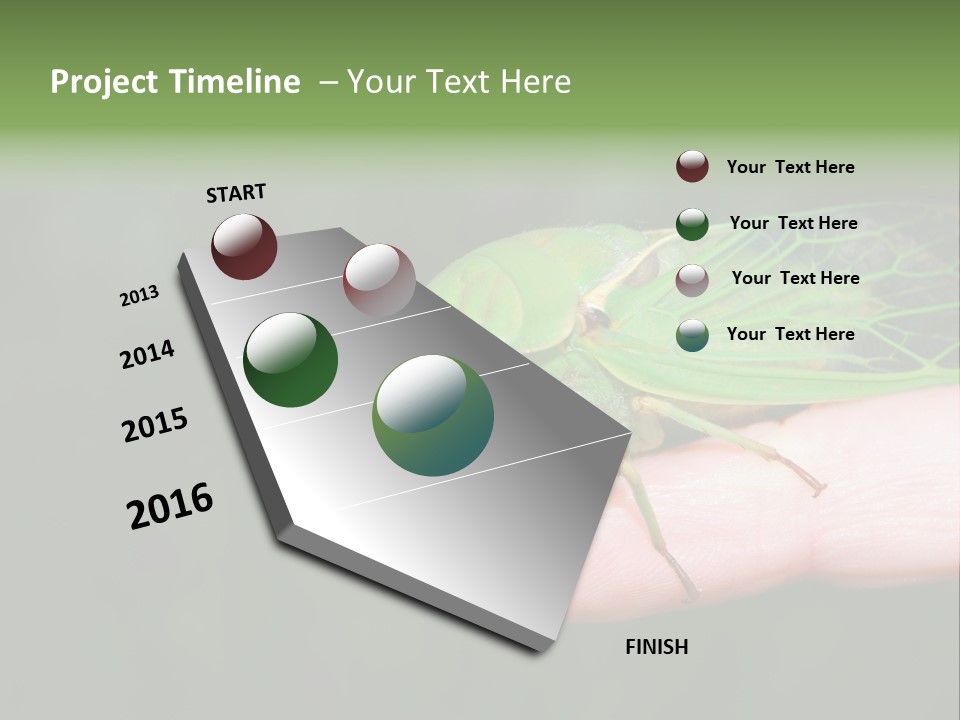 Project Timeline – Your Text Here

START

2013

2014

2015

2016

FINISH

Your Text Here

Your Text Here

Your Text Here

Your Text Here